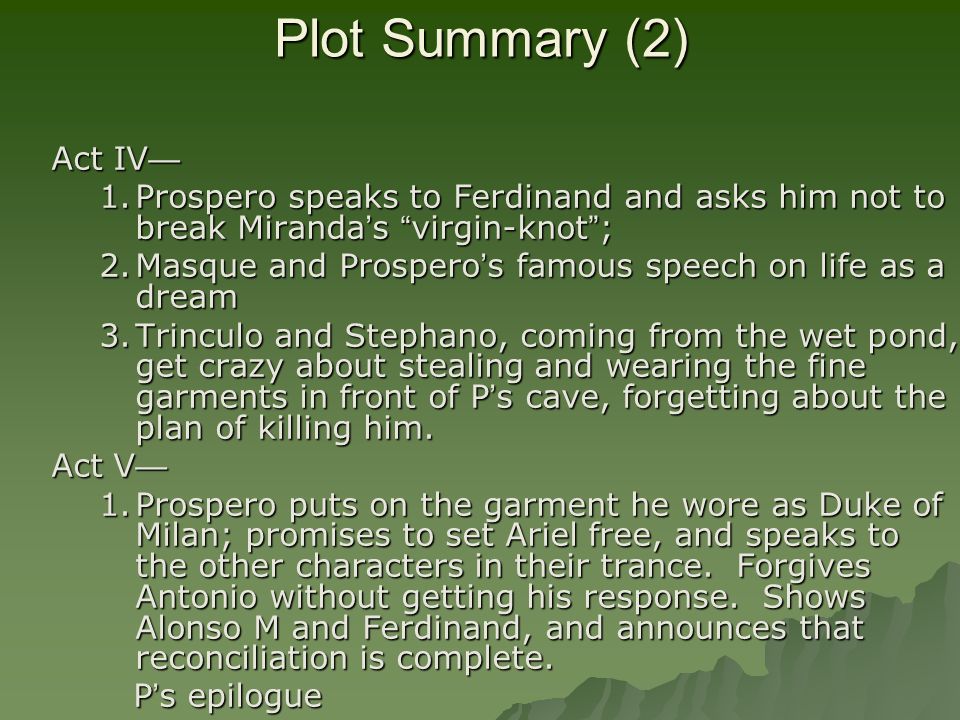 Plot Summary (2)

Act IV—

1. Prospero speaks to Ferdinand and asks him not to break Miranda's "virgin-knot";
2. Masque and Prospero's famous speech on life as a dream
3. Trinculo and Stephano, coming from the wet pond, get crazy about stealing and wearing the fine garments in front of P's cave, forgetting about the plan of killing him.

Act V—

1. Prospero puts on the garment he wore as Duke of Milan; promises to set Ariel free, and speaks to the other characters in their trance. Forgives Antonio without getting his response. Shows Alonso M and Ferdinand, and announces that reconciliation is complete.

P's epilogue